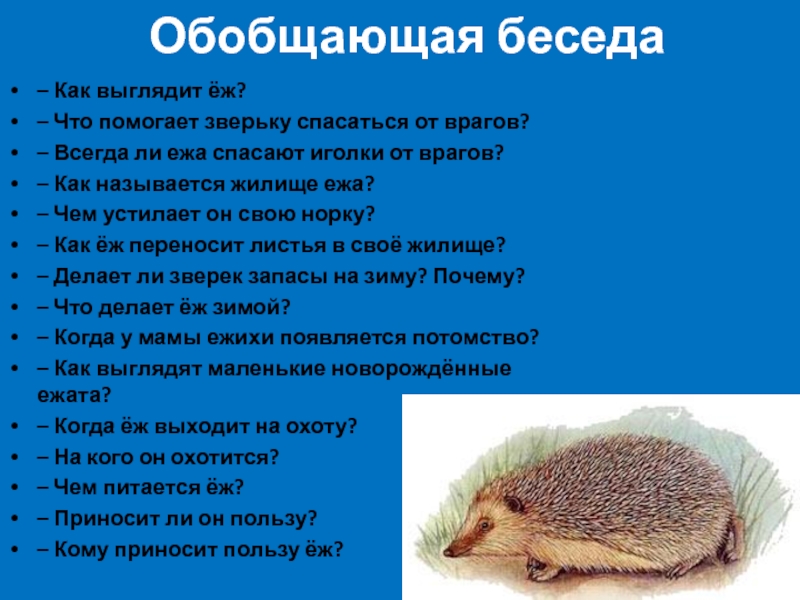 Обобщающая беседа

• – Как выглядит ёж?
• – Что помогает зверьку спасаться от врагов?
• – Всегда ли ежа спасают иголки от врагов?
• – Как называется жилище ежа?
• – Чем устилает он свою норку?
• – Как ёж переносит листья в своё жилище?
• – Делает ли зверек запасы на зиму? Почему?
• – Что делает ёж зимой?
• – Когда у мамы ежихи появляется потомство?
• – Как выглядят маленькие новорождённые ежата?
• – Когда ёж выходит на охоту?
• – На кого он охотится?
• – Чем питается ёж?
• – Приносит ли он пользу?
• – Кому приносит пользу ёж?